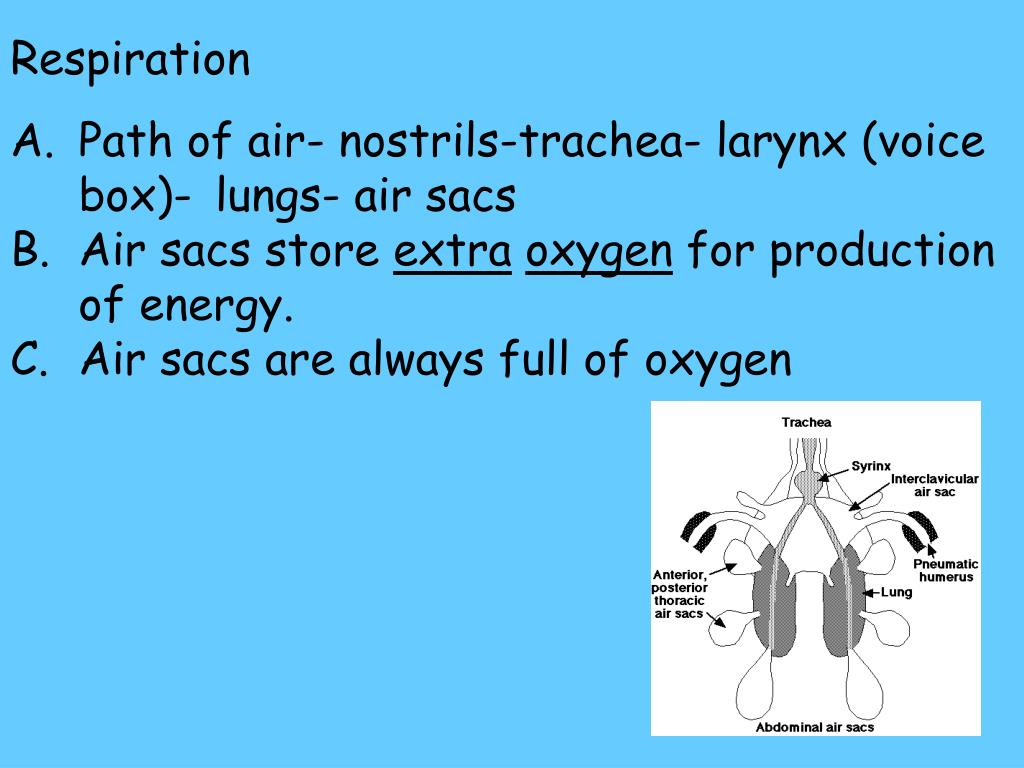 Respiration

A. Path of air- nostrils-trachea- larynx (voice box)- lungs- air sacs
B. Air sacs store extra oxygen for production of energy.
C. Air sacs are always full of oxygen

Trachea
Syrinx
Interclavicular air sac
Pneumatic humerus
Anterior, posterior thoracic air sacs
Lung
Abdominal air sacs